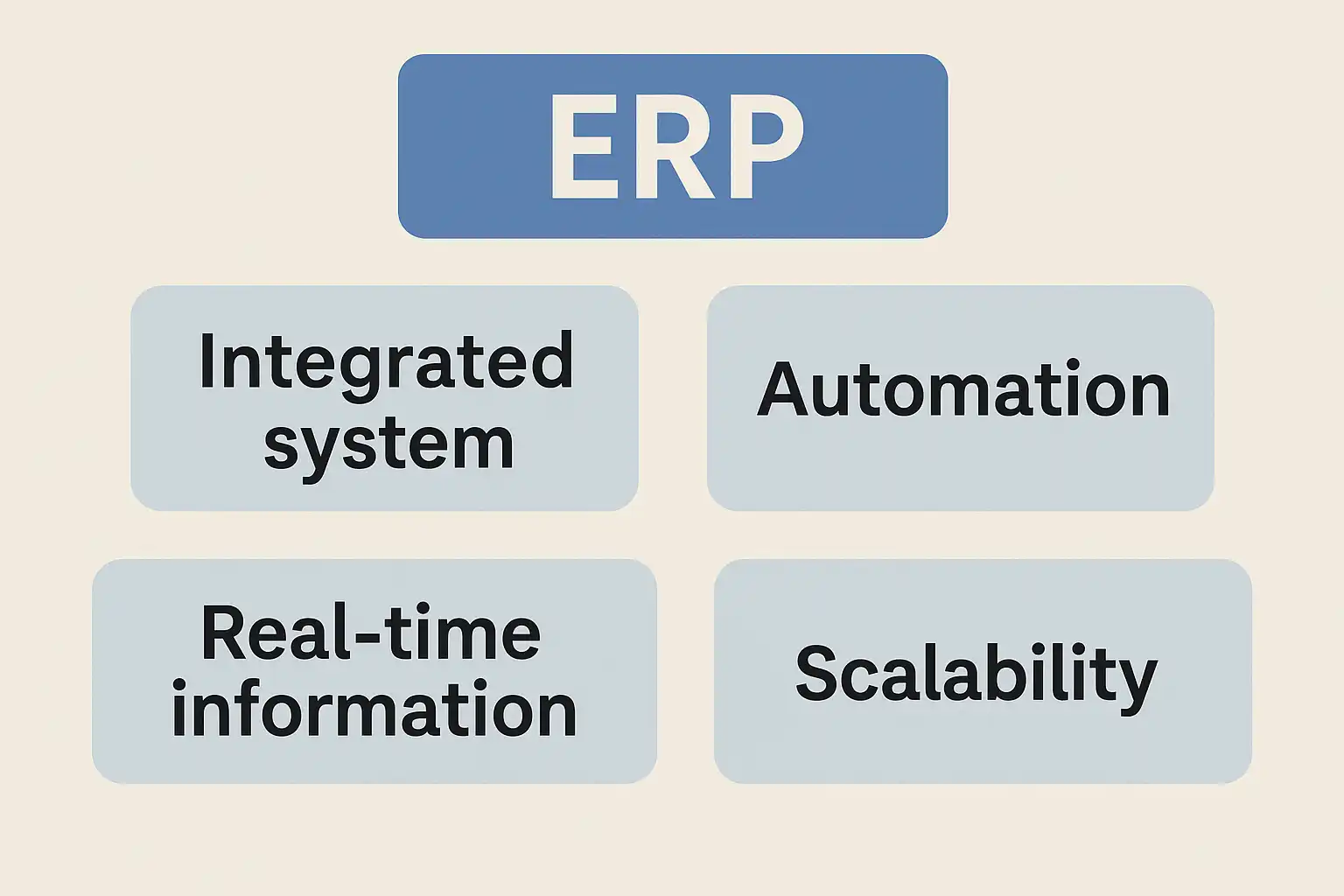 ERP

Integrated system

Automation

Real-time information

Scalability